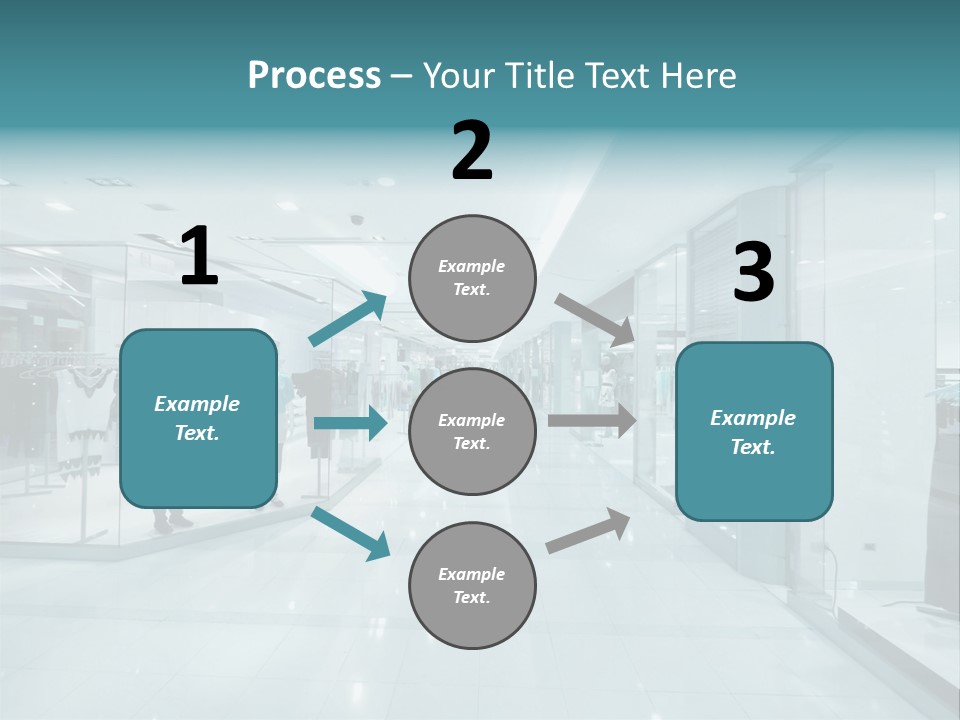 Process – Your Title Text Here

1

Example Text.

2

Example Text.

Example Text.

Example Text.

3

Example Text.